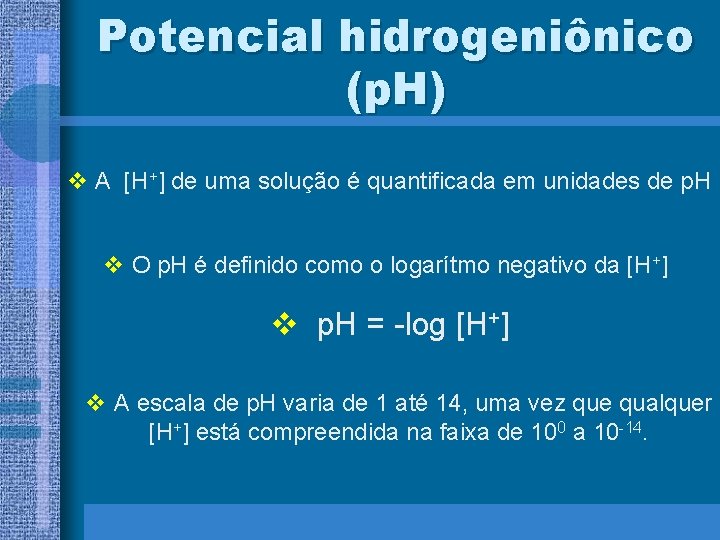 Potencial hidrogeniônico (pH)

❖ A $[H^+]$ de uma solução é quantificada em unidades de pH

❖ O pH é definido como o logarítmo negativo da $[H^+]$

❖ $pH = -\log [H^+]$

❖ A escala de pH varia de 1 até 14, uma vez que qualquer $[H^+]$ está compreendida na faixa de $10^0$ a $10^{-14}$.